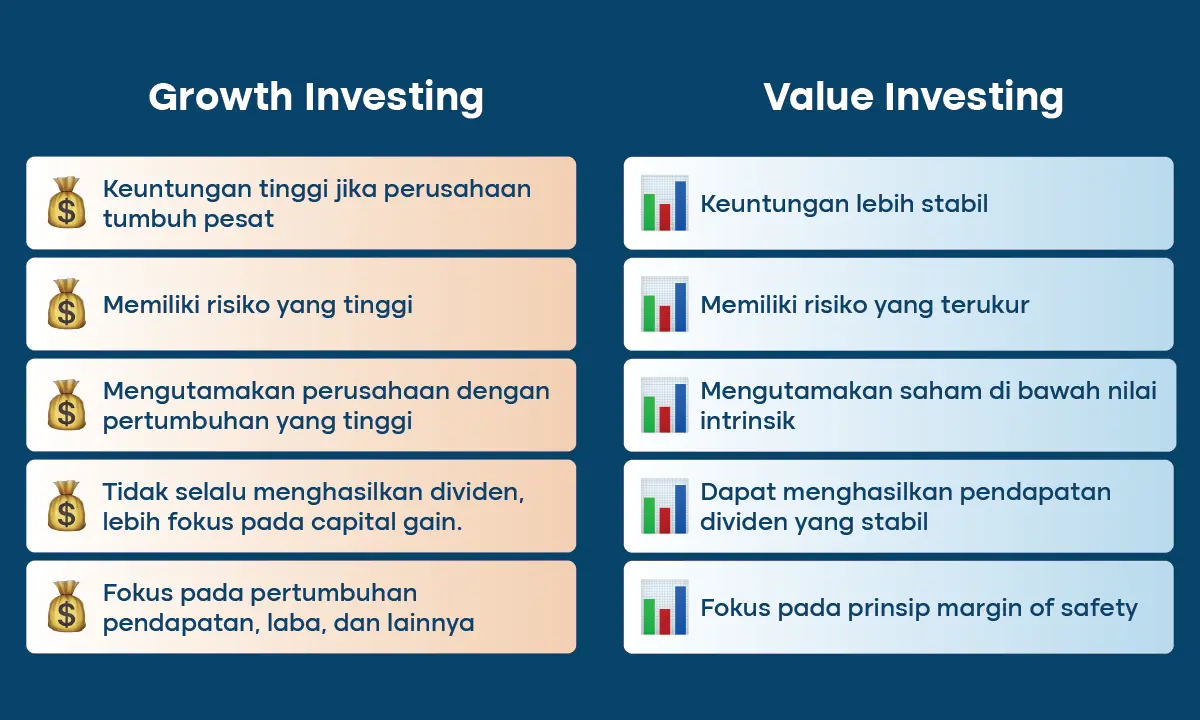 Growth Investing

Keuntungan tinggi jika perusahaan tumbuh pesat

Memiliki risiko yang tinggi

Mengutamakan perusahaan dengan pertumbuhan yang tinggi

Tidak selalu menghasilkan dividen, lebih fokus pada capital gain.

Fokus pada pertumbuhan pendapatan, laba, dan lainnya

Value Investing

Keuntungan lebih stabil

Memiliki risiko yang terukur

Mengutamakan saham di bawah nilai intrinsik

Dapat menghasilkan pendapatan dividen yang stabil

Fokus pada prinsip margin of safety